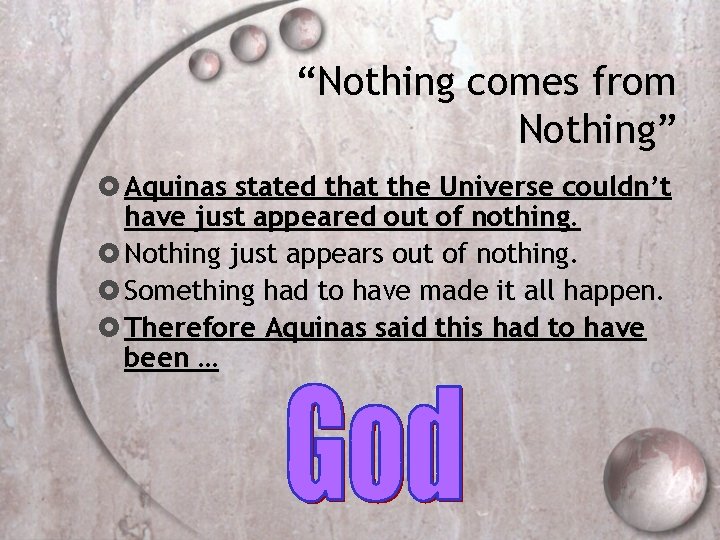 “Nothing comes from Nothing”

Aquinas stated that the Universe couldn’t have just appeared out of nothing.

Nothing just appears out of nothing.

Something had to have made it all happen.

Therefore Aquinas said this had to have been …

God